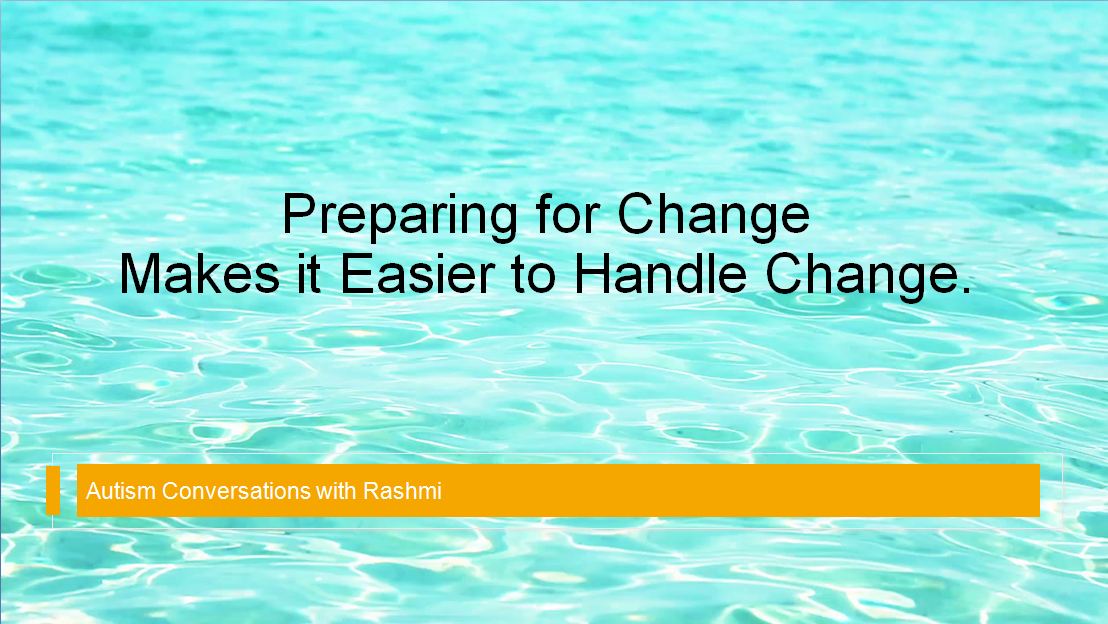 Preparing for Change
Makes it Easier to Handle Change.

Autism Conversations with Rashmi